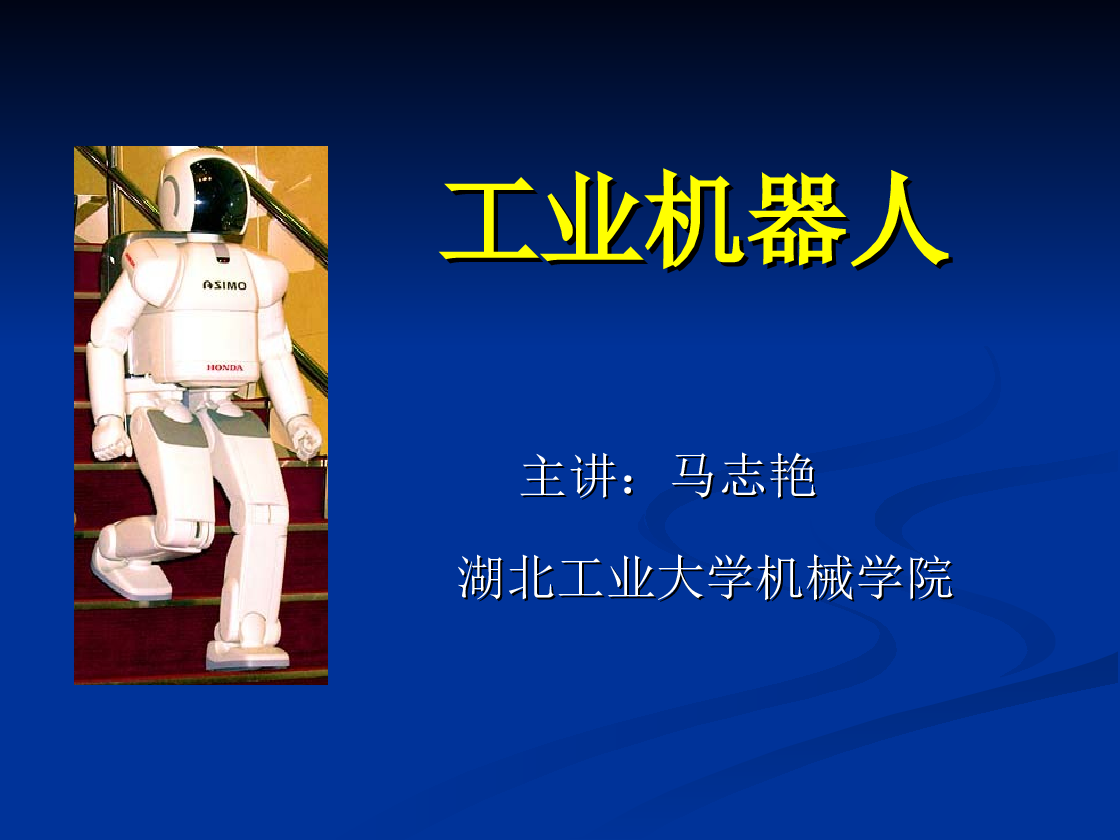 ASIMO

HONDA

工业机器人

主讲：马志艳

湖北工业大学机械学院